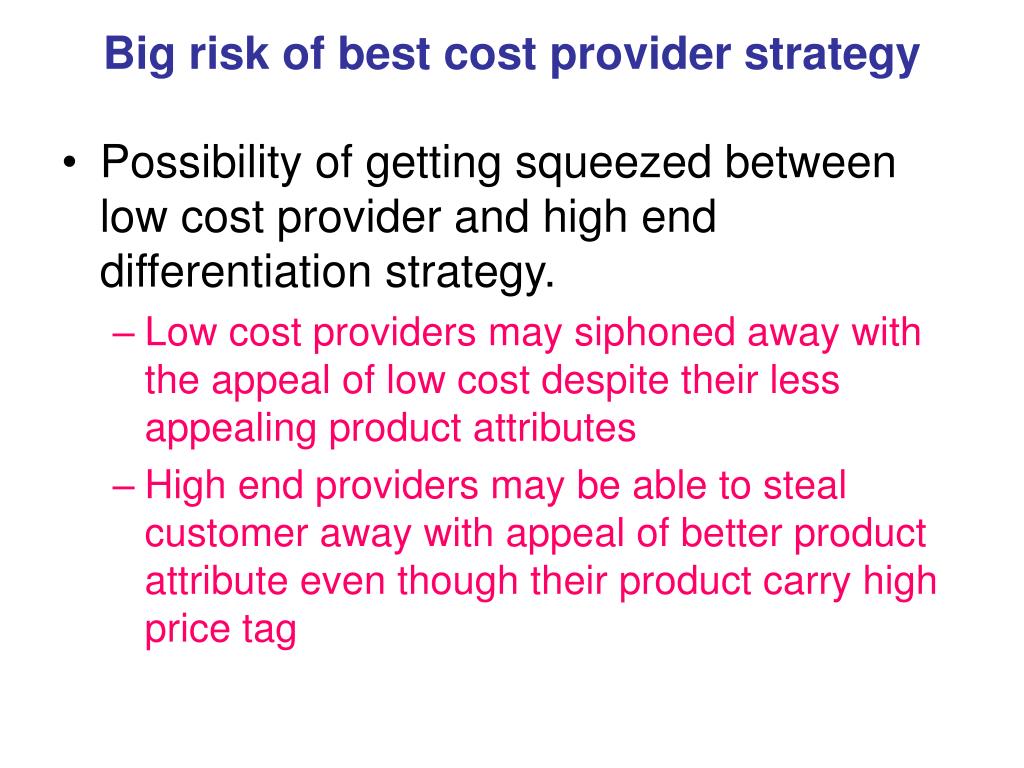 Big risk of best cost provider strategy

• Possibility of getting squeezed between low cost provider and high end differentiation strategy.

– Low cost providers may siphoned away with the appeal of low cost despite their less appealing product attributes

– High end providers may be able to steal customer away with appeal of better product attribute even though their product carry high price tag